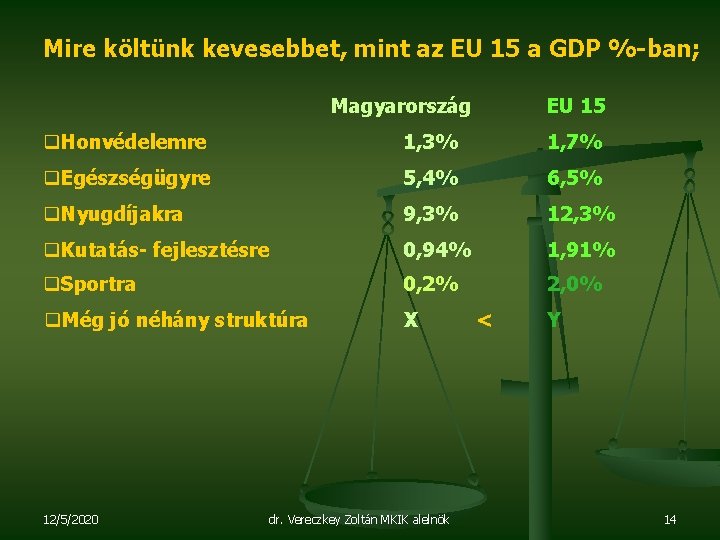 Mire költünk kevesebbet, mint az EU 15 a GDP %-ban;

| | Magyarország | | EU 15 |
|---|---|---|---|
| ❑Honvédelemre | 1,3% | | 1,7% |
| ❑Egészségügyre | 5,4% | | 6,5% |
| ❑Nyugdíjakra | 9,3% | | 12,3% |
| ❑Kutatás- fejlesztésre | 0,94% | | 1,91% |
| ❑Sportra | 0,2% | | 2,0% |
| ❑Még jó néhány struktúra | X | < | Y |

12/5/2020

dr. Vereczkey Zoltán MKIK alelnök

14